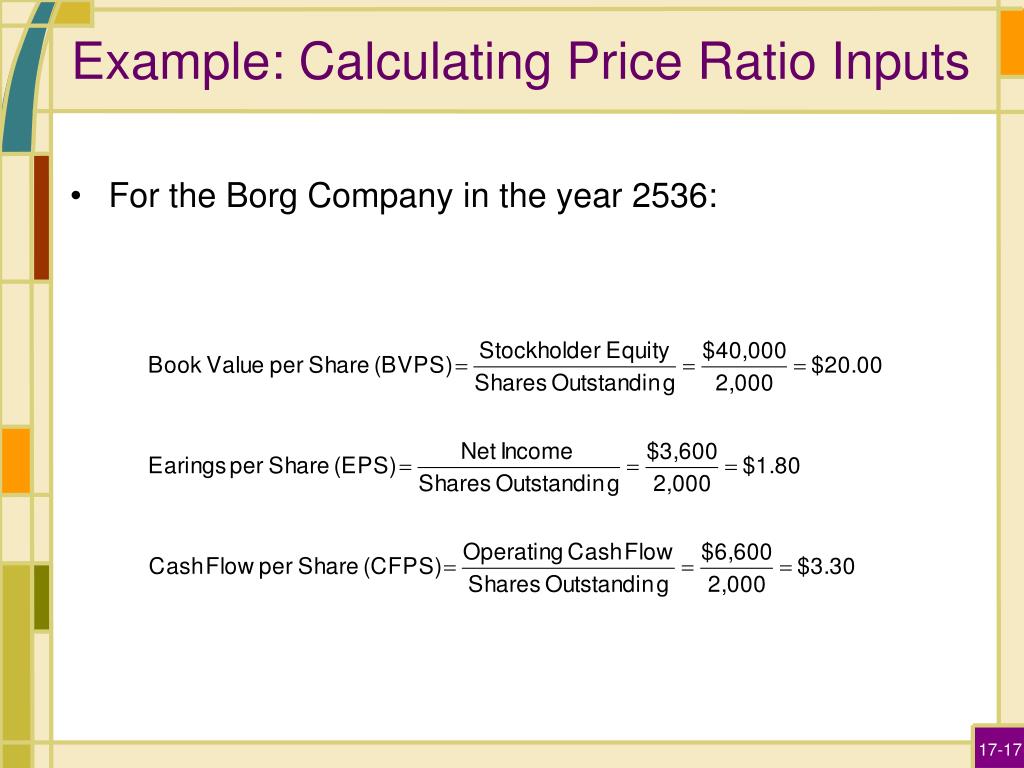 Example: Calculating Price Ratio Inputs

• For the Borg Company in the year 2536:

$\text{Book Value per Share (BVPS)} = \frac{\text{Stockholder Equity}}{\text{Shares Outstanding}} = \frac{\$40,000}{2,000} = \$20.00$

$\text{Earings per Share (EPS)} = \frac{\text{Net Income}}{\text{Shares Outstanding}} = \frac{\$3,600}{2,000} = \$1.80$

$\text{Cash Flow per Share (CFPS)} = \frac{\text{Operating Cash Flow}}{\text{Shares Outstanding}} = \frac{\$6,600}{2,000} = \$3.30$

17-17